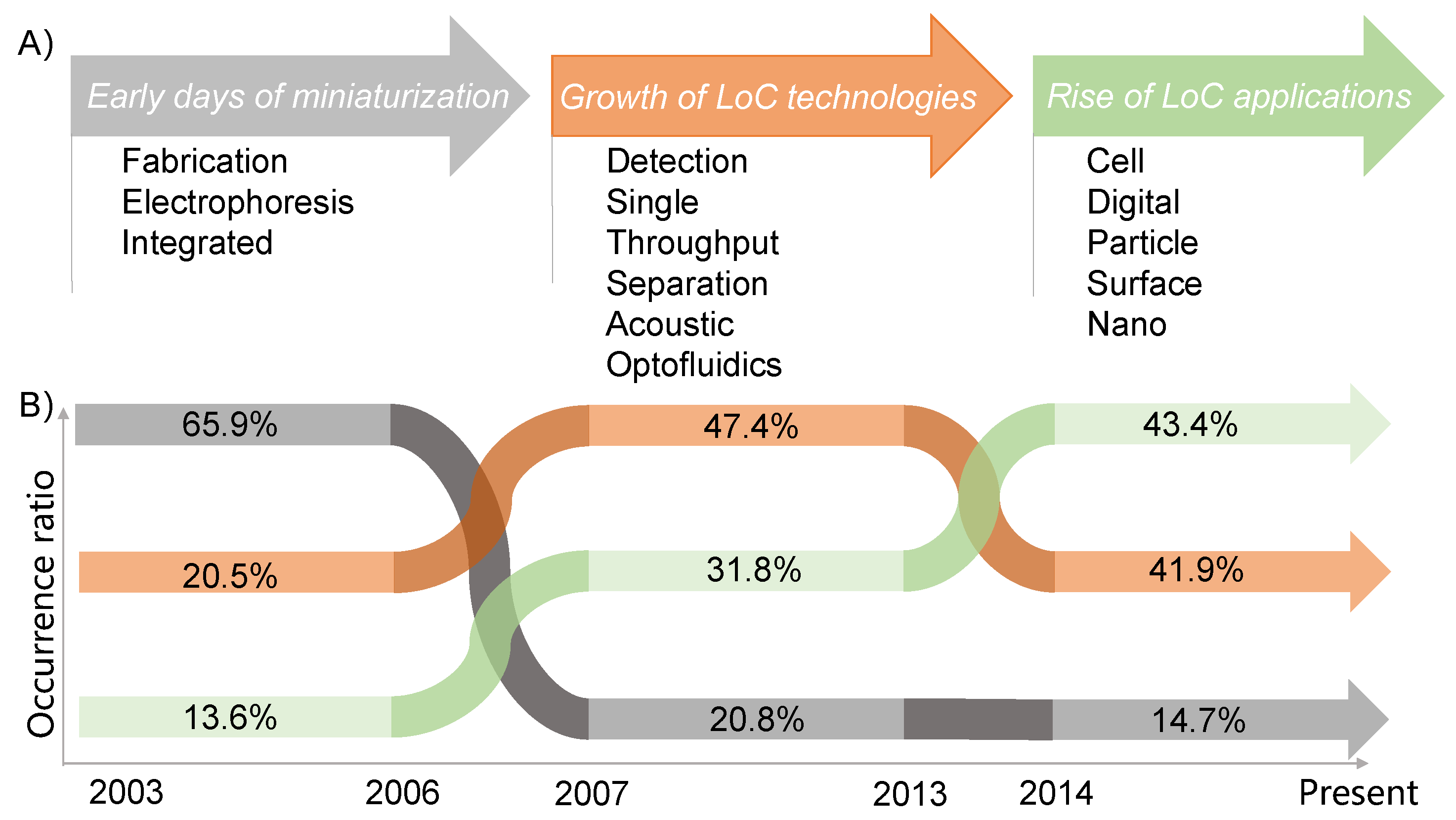 A)

Early days of miniaturization

Fabrication
Electrophoresis
Integrated

Growth of LoC technologies

Detection
Single
Throughput
Separation
Acoustic
Optofluidics

Rise of LoC applications

Cell
Digital
Particle
Surface
Nano

B)

Occurrence ratio

65.9%
20.5%
13.6%
47.4%
31.8%
20.8%
43.4%
41.9%
14.7%

2003 2006 2007 2013 2014 Present